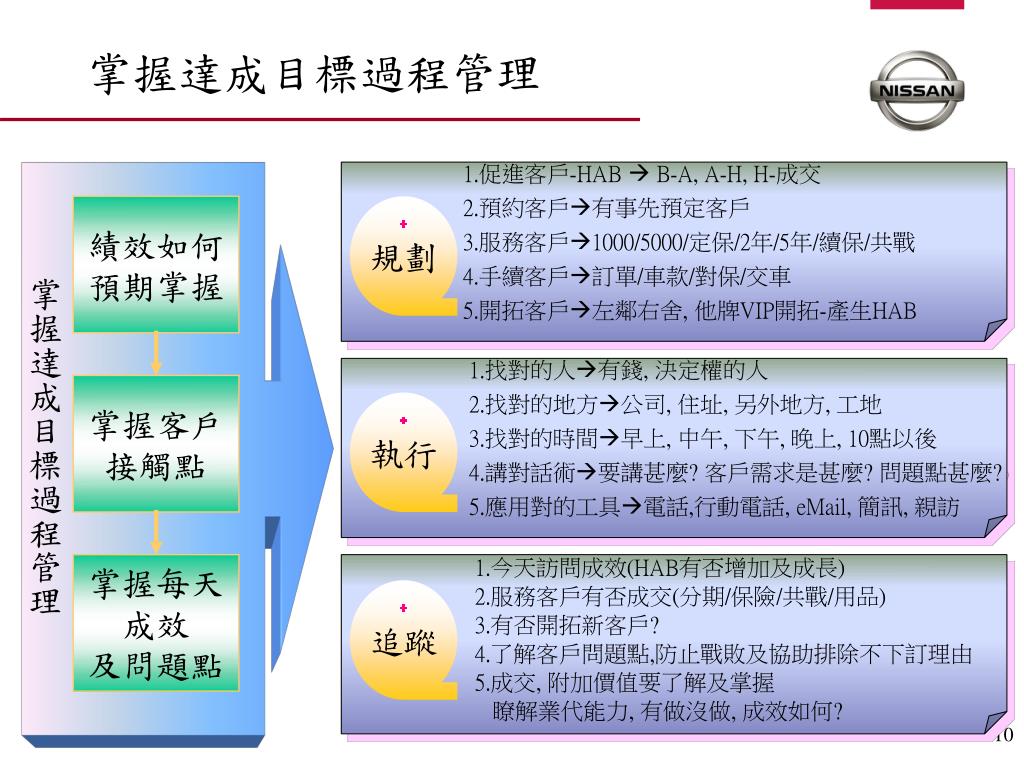 掌握達成目標過程管理

NISSAN

掌握達成目標過程管理

績效如何預期掌握

掌握客戶接觸點

掌握每天成效及問題點

規劃

1.促進客戶-HAB → B-A, A-H, H-成交
2.預約客戶→有事先預定客戶
3.服務客戶→1000/5000/定保/2年/5年/續保/共戰
4.手續客戶→訂單/車款/對保/交車
5.開拓客戶→左鄰右舍, 他牌VIP開拓-產生HAB

執行

1.找對的人→有錢, 決定權的人
2.找對的地方→公司, 住址, 另外地方, 工地
3.找對的時間→早上, 中午, 下午, 晚上, 10點以後
4.講對話術→要講甚麼? 客戶需求是甚麼? 問題點甚麼?
5.應用對的工具→電話,行動電話, eMail, 簡訊, 親訪

追蹤

1.今天訪問成效(HAB有否增加及成長)
2.服務客戶有否成交(分期/保險/共戰/用品)
3.有否開拓新客戶?
4.了解客戶問題點,防止戰敗及協助排除不下訂理由
5.成交, 附加價值要了解及掌握
瞭解業代能力, 有做沒做, 成效如何?

10